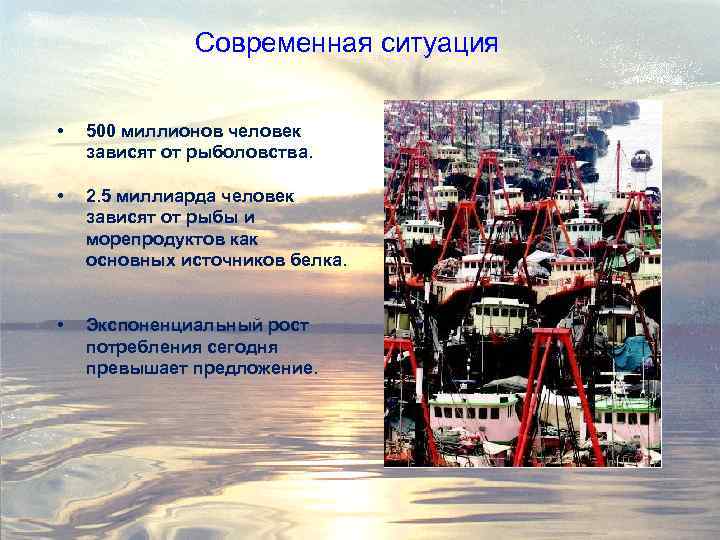 Современная ситуация

• 500 миллионов человек зависят от рыболовства.

• 2.5 миллиарда человек зависят от рыбы и морепродуктов как основных источников белка.

• Экспоненциальный рост потребления сегодня превышает предложение.